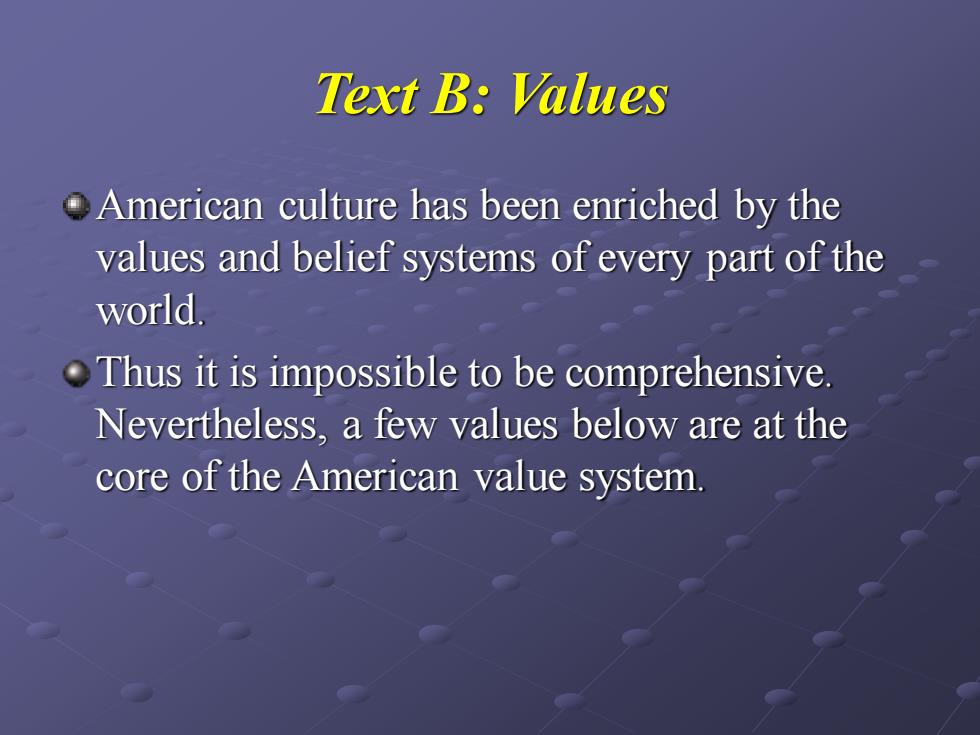 Text B: Values

American culture has been enriched by the values and belief systems of every part of the world.

Thus it is impossible to be comprehensive. Nevertheless, a few values below are at the core of the American value system.